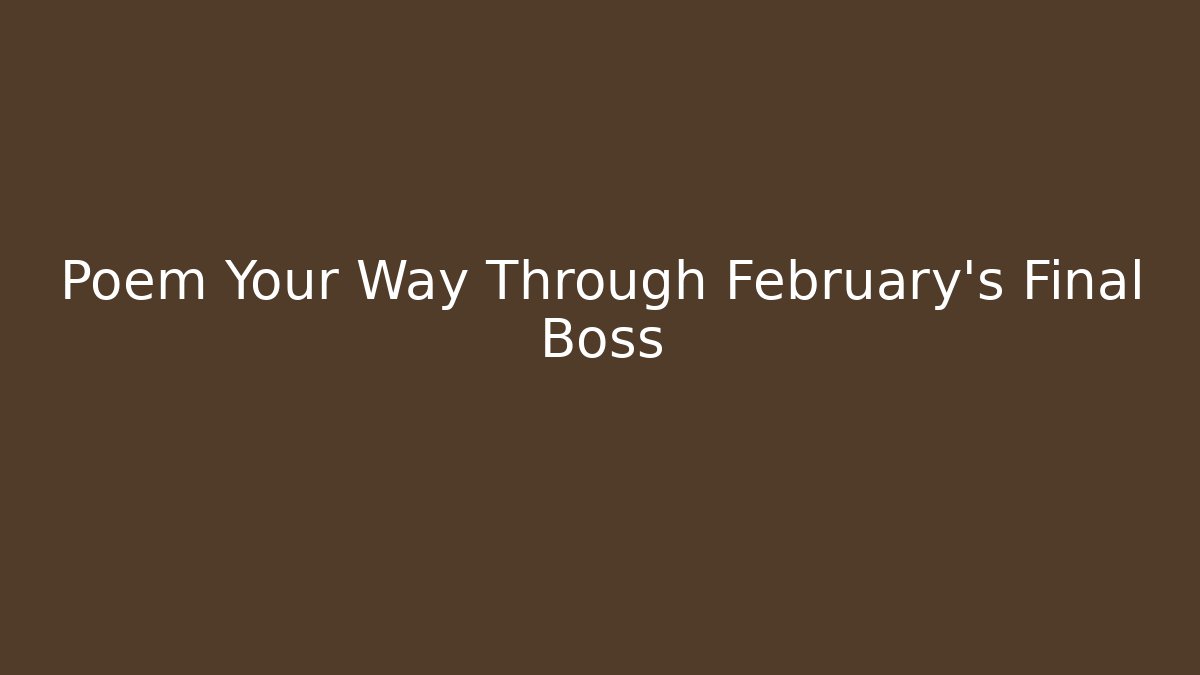 Poem Your Way Through February's Final Boss